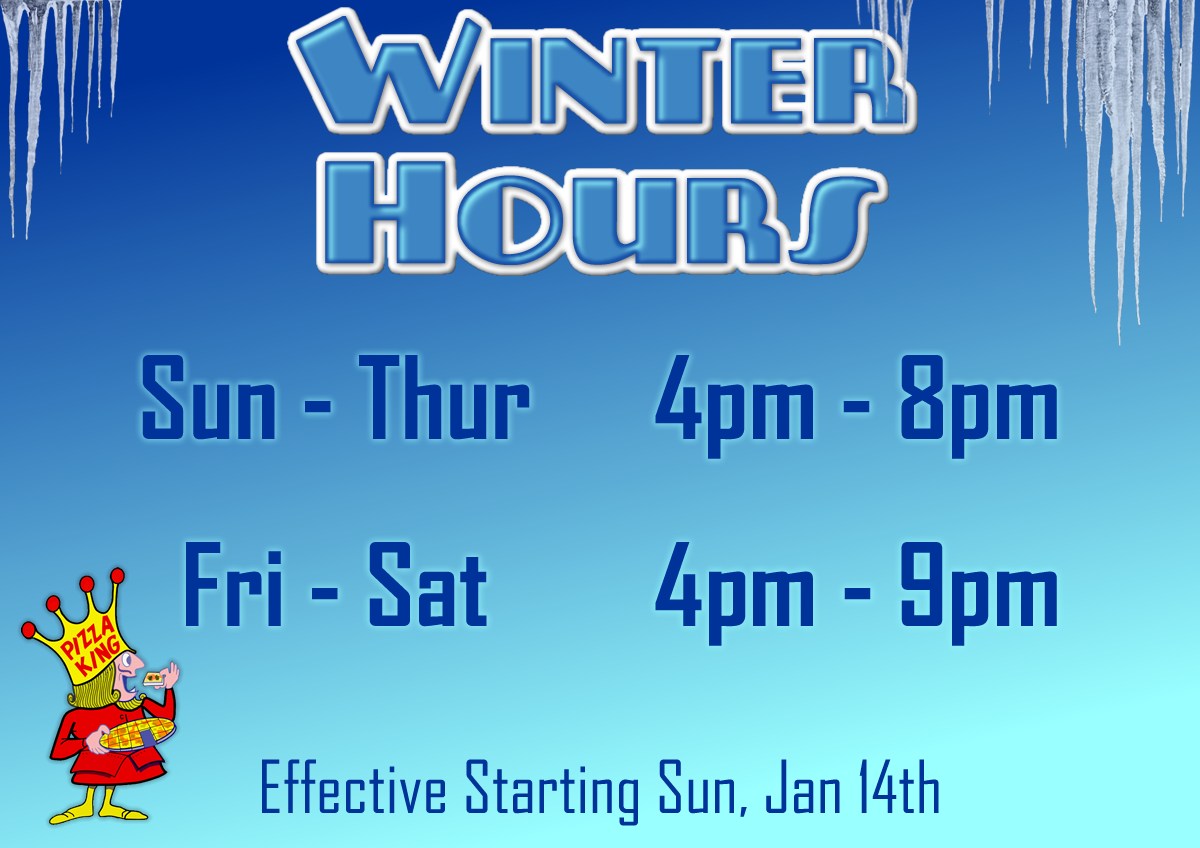 WINTER HOURS

Sun - Thur 4pm - 8pm

Fri - Sat 4pm - 9pm

PIZZA KING

Effective Starting Sun, Jan 14th